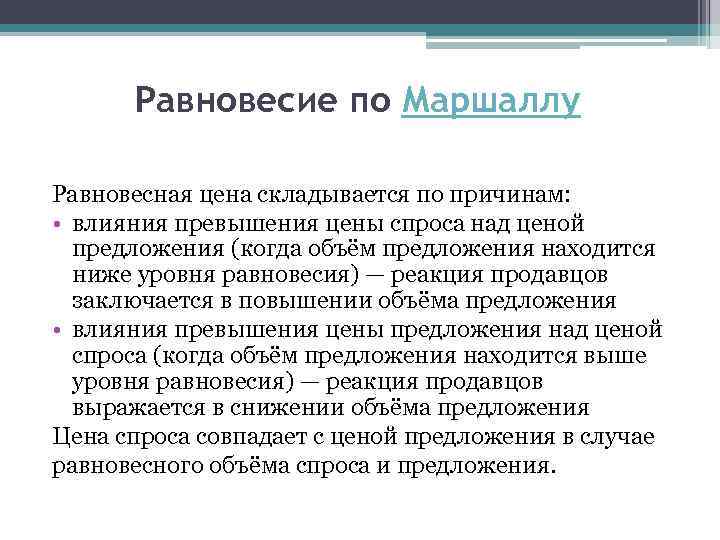 Равновесие по Маршаллу

Равновесная цена складывается по причинам:

• влияния превышения цены спроса над ценой предложения (когда объём предложения находится ниже уровня равновесия) — реакция продавцов заключается в повышении объёма предложения
• влияния превышения цены предложения над ценой спроса (когда объём предложения находится выше уровня равновесия) — реакция продавцов выражается в снижении объёма предложения

Цена спроса совпадает с ценой предложения в случае равновесного объёма спроса и предложения.